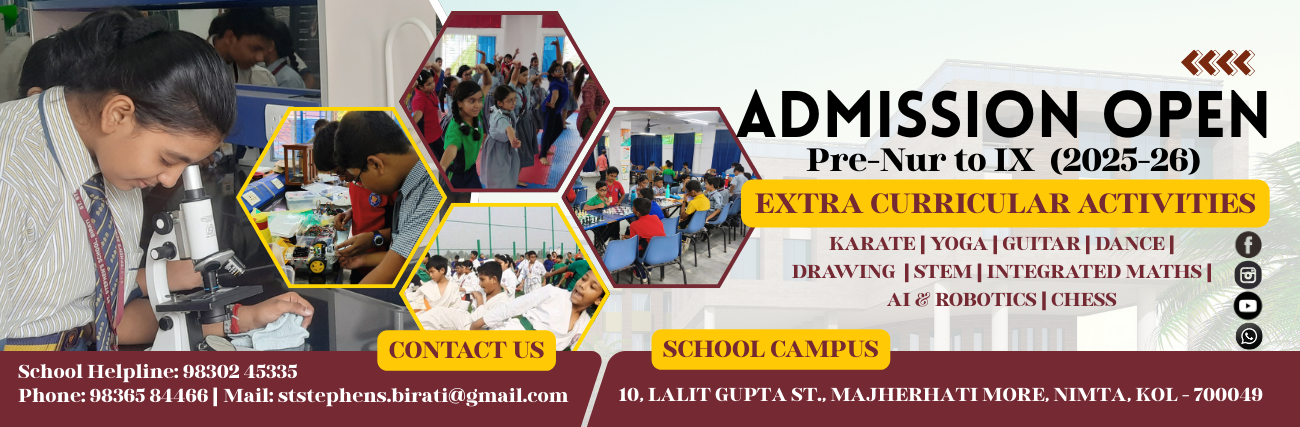 ADMISSION OPEN
Pre-Nur to IX (2025-26)

EXTRA CURRICULAR ACTIVITIES

KARATE | YOGA | GUITAR | DANCE | DRAWING | STEM | INTEGRATED MATHS | AI & ROBOTICS | CHESS

CONTACT US
School Helpline: 98302 45335
Phone: 98365 84466 | Mail: ststephens.birati@gmail.com

SCHOOL CAMPUS
10, LALIT GUPTA ST., MAJHERHATI MORE, NIMTA, KOL - 700049